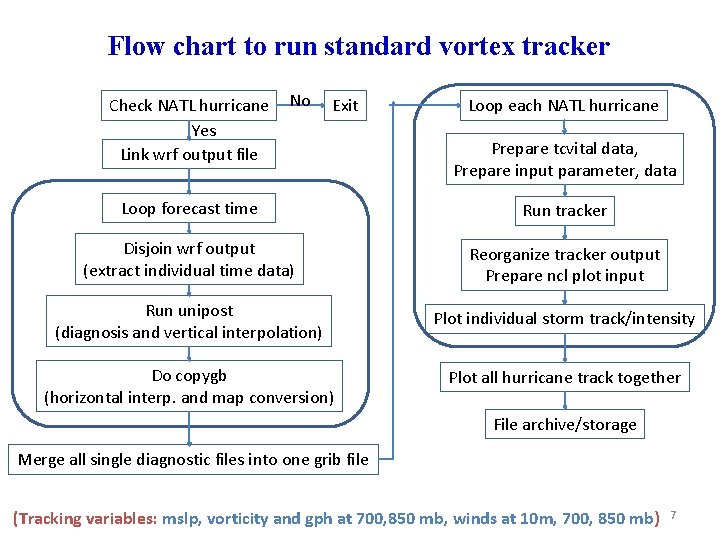 Flow chart to run standard vortex tracker

Check NATL hurricane

No

Exit

Yes

Link wrf output file

Loop forecast time

Disjoin wrf output
(extract individual time data)

Run unipost
(diagnosis and vertical interpolation)

Do copygb
(horizontal interp. and map conversion)

Merge all single diagnostic files into one grib file

Loop each NATL hurricane

Prepare tcvital data,
Prepare input parameter, data

Run tracker

Reorganize tracker output
Prepare ncl plot input

Plot individual storm track/intensity

Plot all hurricane track together

File archive/storage

(Tracking variables: mslp, vorticity and gph at 700,850 mb, winds at 10m, 700, 850 mb)

7